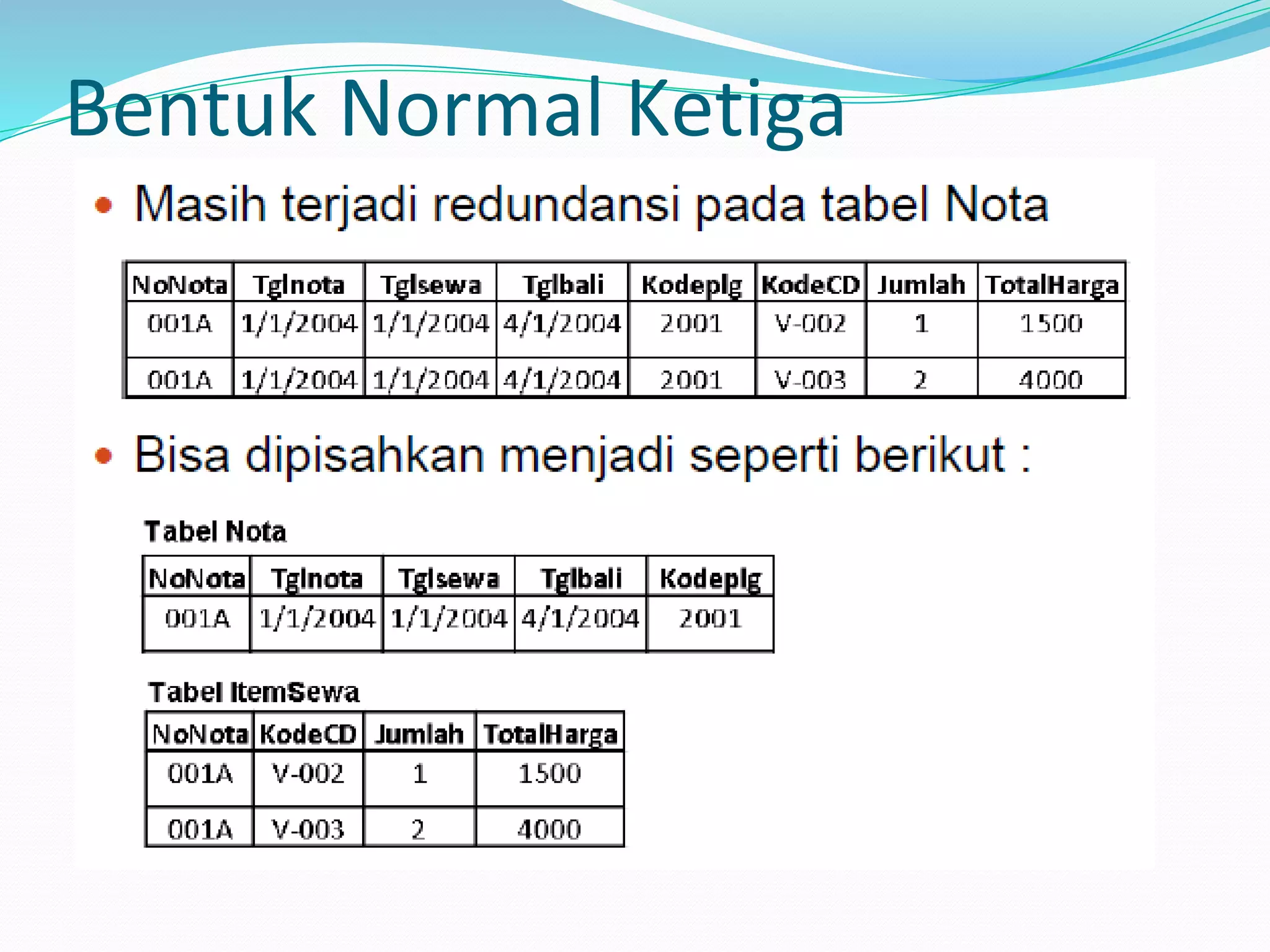 Bentuk Normal Ketiga

• Masih terjadi redundansi pada tabel Nota

| NoNota | Tglnota | Tglsewa | Tglbali | Kodeplg | KodeCD | Jumlah | TotalHarga |
|---|---|---|---|---|---|---|---|
| 001A | 1/1/2004 | 1/1/2004 | 4/1/2004 | 2001 | V-002 | 1 | 1500 |
| 001A | 1/1/2004 | 1/1/2004 | 4/1/2004 | 2001 | V-003 | 2 | 4000 |

• Bisa dipisahkan menjadi seperti berikut :

Tabel Nota

| NoNota | Tglnota | Tglsewa | Tglbali | Kodeplg |
|---|---|---|---|---|
| 001A | 1/1/2004 | 1/1/2004 | 4/1/2004 | 2001 |

Tabel ItemSewa

| NoNota | KodeCD | Jumlah | TotalHarga |
|---|---|---|---|
| 001A | V-002 | 1 | 1500 |
| 001A | V-003 | 2 | 4000 |